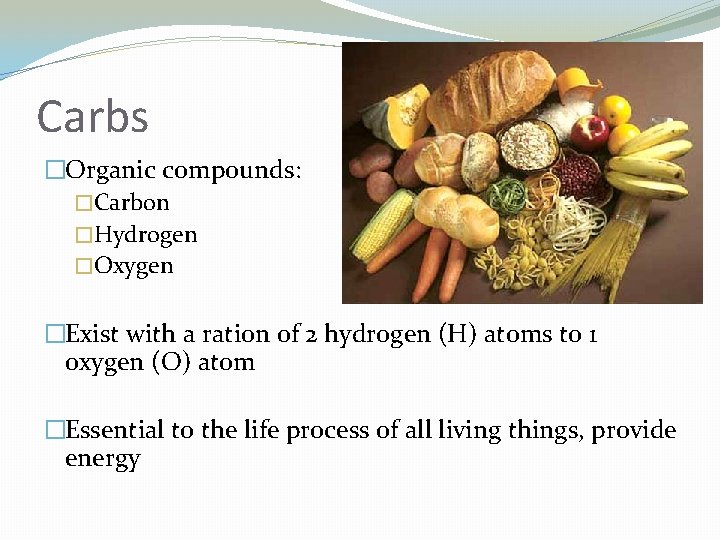 Carbs

□Organic compounds:

□Carbon

□Hydrogen

□Oxygen

□Exist with a ration of 2 hydrogen (H) atoms to 1 oxygen (O) atom

□Essential to the life process of all living things, provide energy